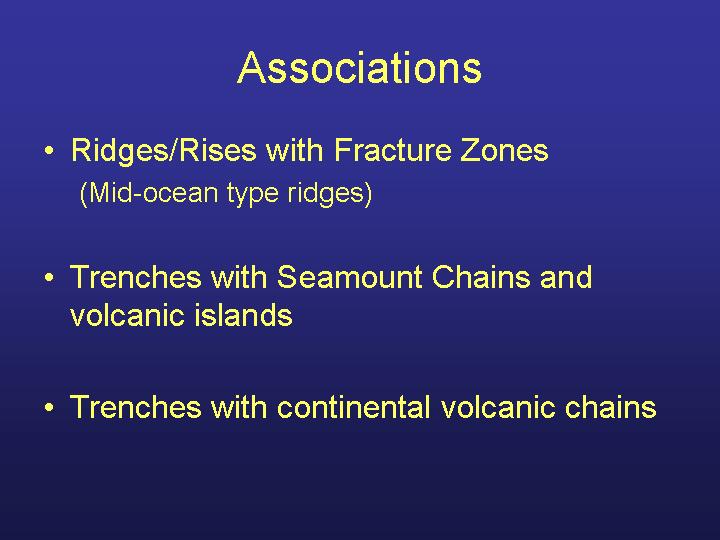 Associations

• Ridges/Rises with Fracture Zones
(Mid-ocean type ridges)

• Trenches with Seamount Chains and volcanic islands

• Trenches with continental volcanic chains